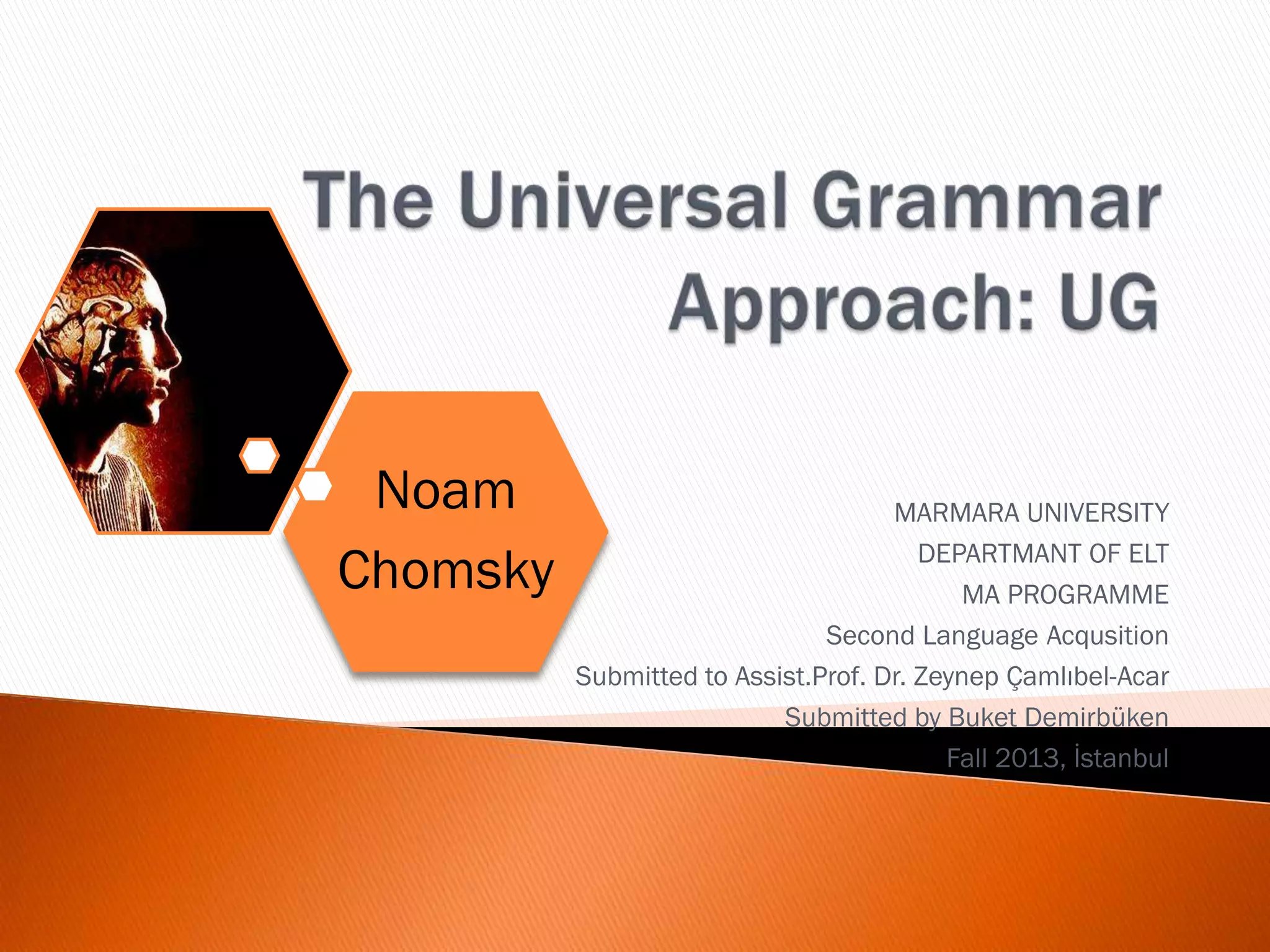 The Universal Grammar Approach: UG

Noam Chomsky

MARMARA UNIVERSITY
DEPARTMANT OF ELT
MA PROGRAMME
Second Language Acqusition
Submitted to Assist.Prof. Dr. Zeynep Çamlıbel-Acar
Submitted by Buket Demirbüken
Fall 2013, İstanbul